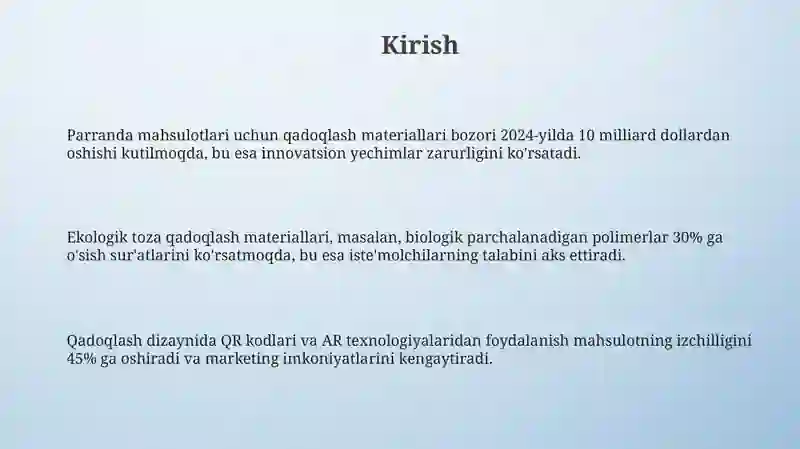 Kirish

Parranda mahsulotlari uchun qadoqlash materiallari bozori 2024-yilda 10 milliard dollardan oshishi kutilmoqda, bu esa innovatsion yechimlar zarurligini ko'rsatadi.

Ekologik toza qadoqlash materiallari, masalan, biologik parchalanadigan polimerlar 30% ga o'sish sur'atlarini ko'rsatmoqda, bu esa iste'molchilarning talabini aks ettiradi.

Qadoqlash dizaynida QR kodlari va AR texnologiyalaridan foydalanish mahsulotning izchilligini 45% ga oshiradi va marketing imkoniyatlarini kengaytiradi.